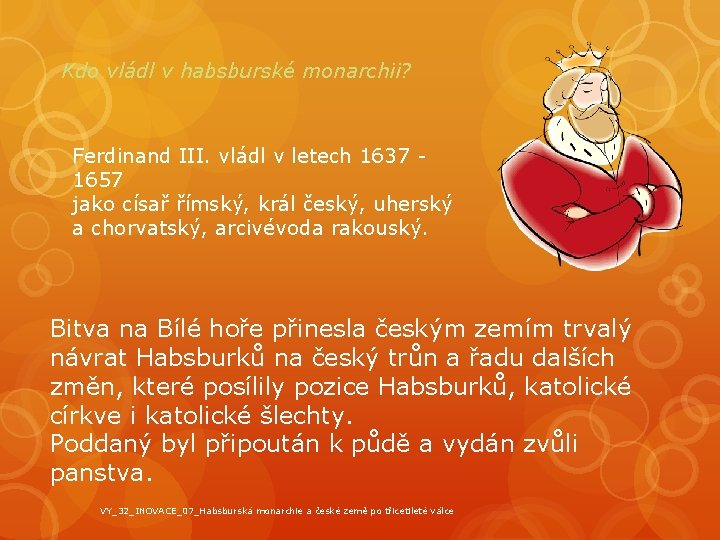 Kdo vládl v habsburské monarchii?

Ferdinand III. vládl v letech 1637 - 1657
jako císař římský, král český, uherský a chorvatský, arcivévoda rakouský.

Bitva na Bílé hoře přinesla českým zemím trvalý návrat Habsburků na český trůn a řadu dalších změn, které posílily pozice Habsburků, katolické církve i katolické šlechty.
Poddaný byl připoután k půdě a vydán zvůli panstva.

VY_32_INOVACE_07_Habsburská monarchie a české země po třicetileté válce